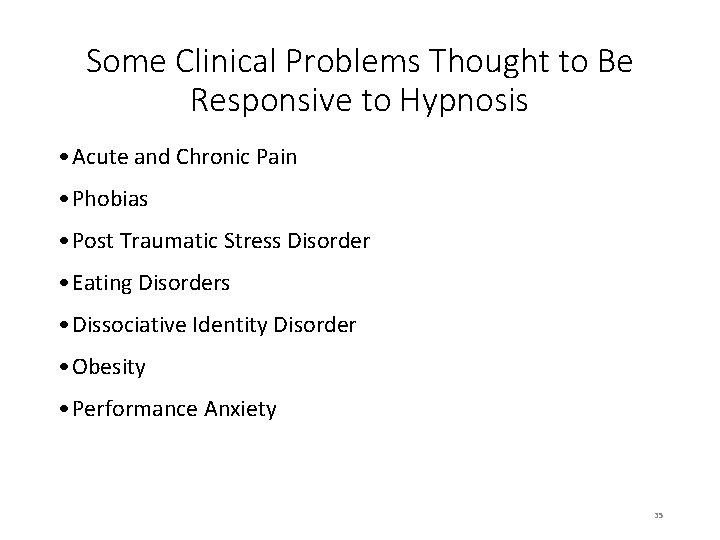 Some Clinical Problems Thought to Be Responsive to Hypnosis

• Acute and Chronic Pain

• Phobias

• Post Traumatic Stress Disorder

• Eating Disorders

• Dissociative Identity Disorder

• Obesity

• Performance Anxiety

35